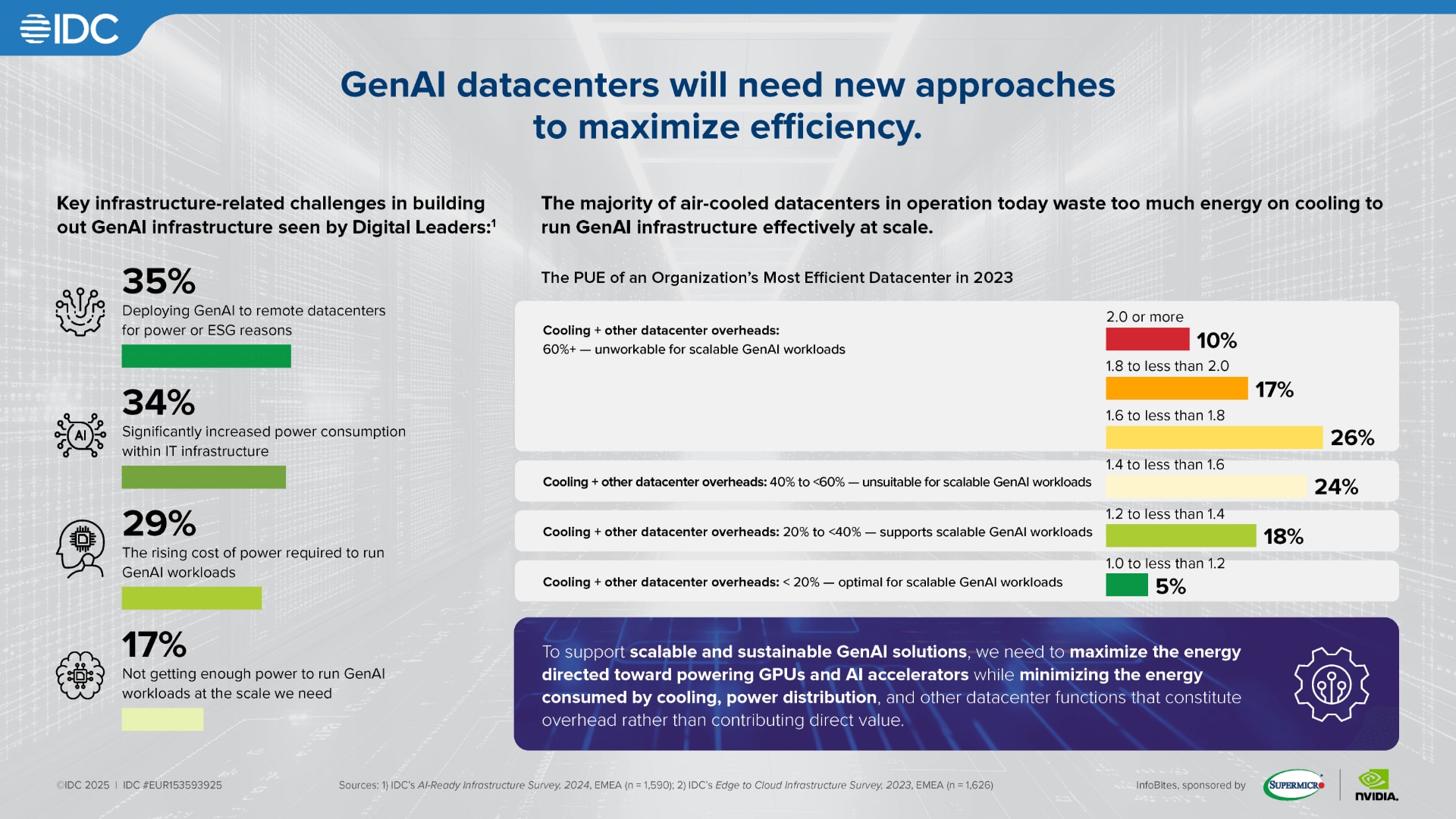 IDC

GenAI datacenters will need new approaches to maximize efficiency.

Key infrastructure-related challenges in building out GenAI infrastructure seen by Digital Leaders:$^1$

35%
Deploying GenAI to remote datacenters for power or ESG reasons

34%
Significantly increased power consumption within IT infrastructure

29%
The rising cost of power required to run GenAI workloads

17%
Not getting enough power to run GenAI workloads at the scale we need

The majority of air-cooled datacenters in operation today waste too much energy on cooling to run GenAI infrastructure effectively at scale.

The PUE of an Organization's Most Efficient Datacenter in 2023

Cooling + other datacenter overheads: 60%+ — unworkable for scalable GenAI workloads

2.0 or more
10%
1.8 to less than 2.0
17%
1.6 to less than 1.8
26%

Cooling + other datacenter overheads: 40% to <60% — unsuitable for scalable GenAI workloads
1.4 to less than 1.6
24%

Cooling + other datacenter overheads: 20% to <40% — supports scalable GenAI workloads
1.2 to less than 1.4
18%

Cooling + other datacenter overheads: < 20% — optimal for scalable GenAI workloads
1.0 to less than 1.2
5%

To support scalable and sustainable GenAI solutions, we need to maximize the energy directed toward powering GPUs and AI accelerators while minimizing the energy consumed by cooling, power distribution, and other datacenter functions that constitute overhead rather than contributing direct value.

©IDC 2025 | IDC #EUR153593925

Sources: 1) IDC's AI-Ready Infrastructure Survey, 2024, EMEA (n = 1,590); 2) IDC's Edge to Cloud Infrastructure Survey, 2023, EMEA (n = 1,626)

InfoBites, sponsored by SUPERMICRO NVIDIA.